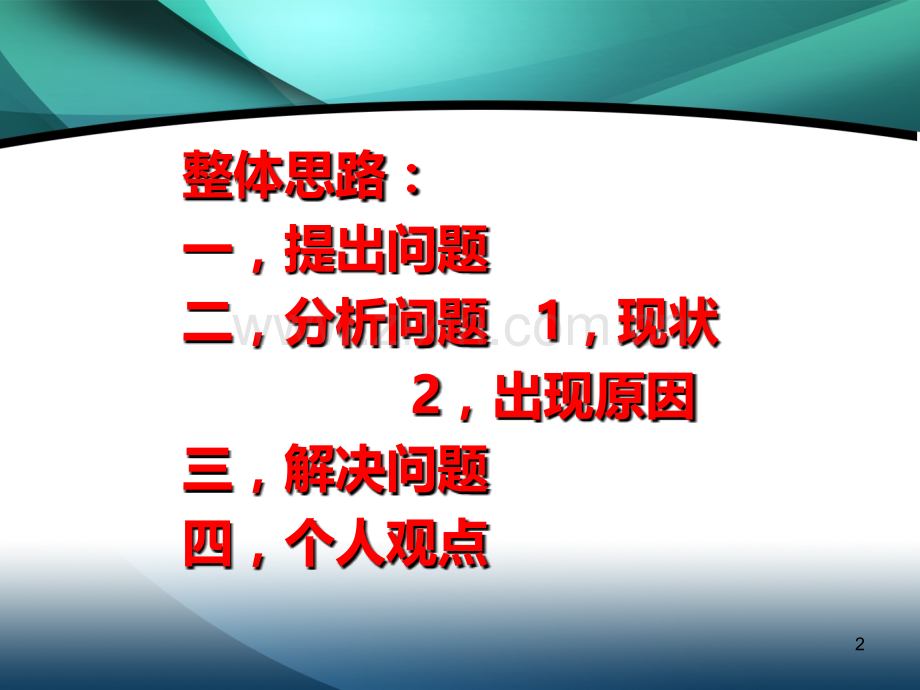 整体思路：
一，提出问题
二，分析问题 1，现状
2，出现原因
三，解决问题
四，个人观点

2